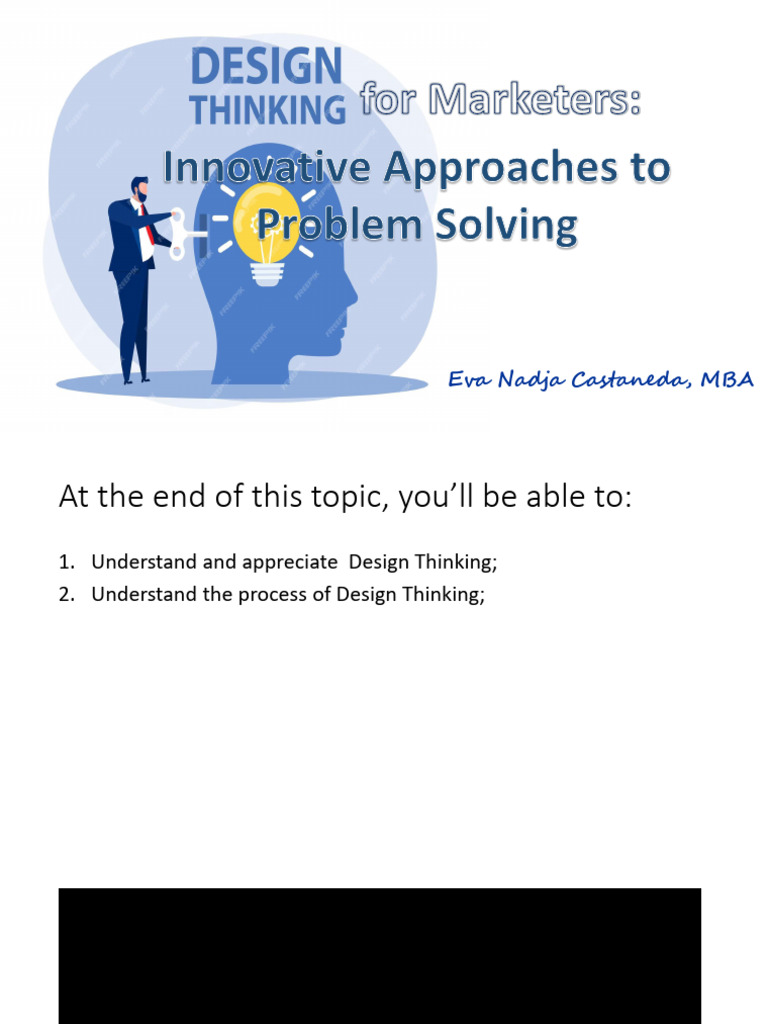 DESIGN THINKING for Marketers:

Innovative Approaches to Problem Solving

Eva Nadja Castaneda, MBA

At the end of this topic, you'll be able to:

1. Understand and appreciate Design Thinking;
2. Understand the process of Design Thinking;